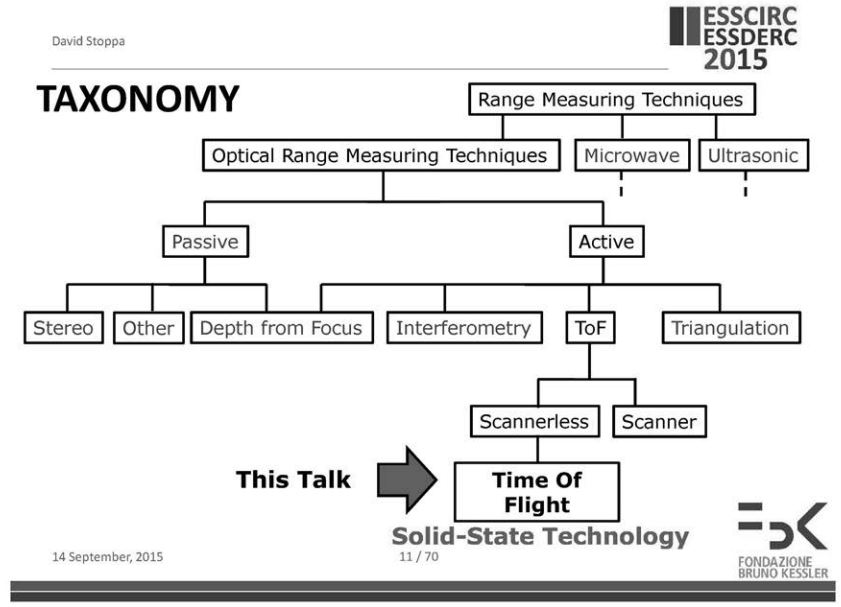 David Stoppa

ESSCIRC
ESSDERC
2015

TAXONOMY

Range Measuring Techniques

Optical Range Measuring Techniques

Microwave

Ultrasonic

Passive

Active

Stereo

Other

Depth from Focus

Interferometry

ToF

Triangulation

Scannerless

Scanner

This Talk

Time Of Flight

Solid-State Technology

14 September, 2015

11 / 70

FONDAZIONE BRUNO KESSLER